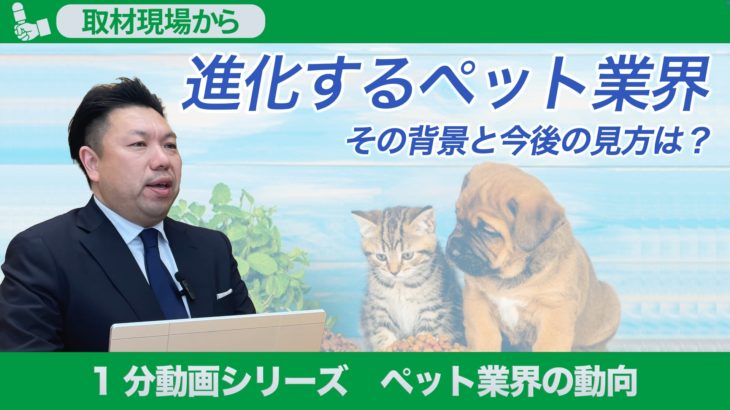 取材現場から

進化するペット業界

その背景と今後の見方は？

1 分動画シリーズ　ペット業界の動向